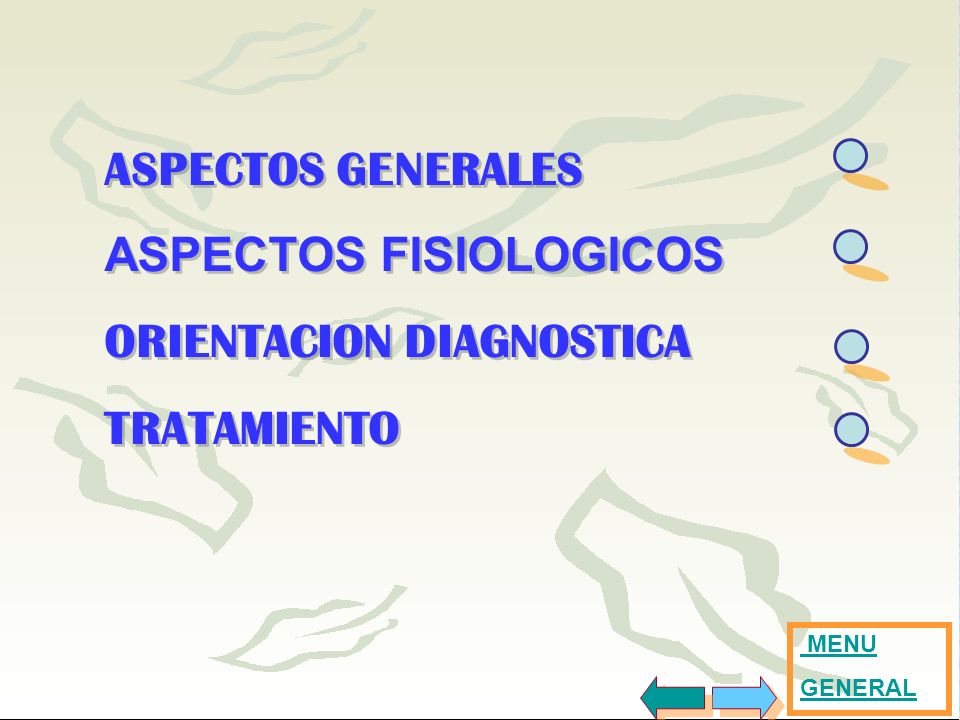 ASPECTOS GENERALES

ASPECTOS FISIOLOGICOS

ORIENTACION DIAGNOSTICA

TRATAMIENTO

MENU GENERAL